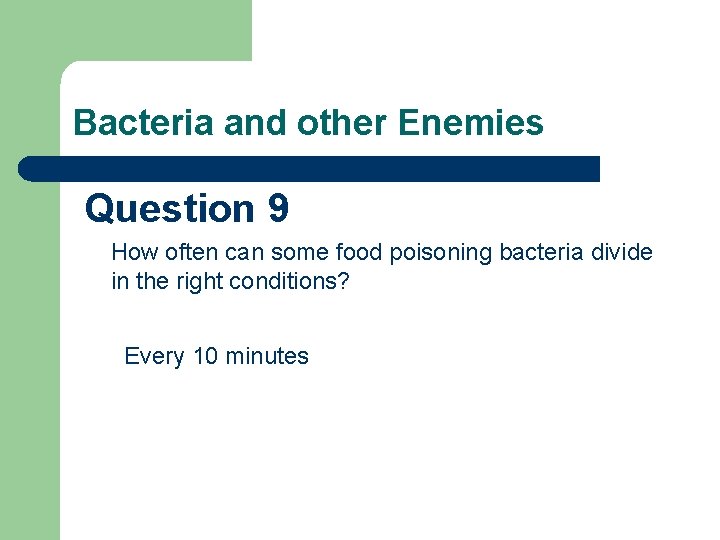 Bacteria and other Enemies

Question 9

How often can some food poisoning bacteria divide in the right conditions?

Every 10 minutes